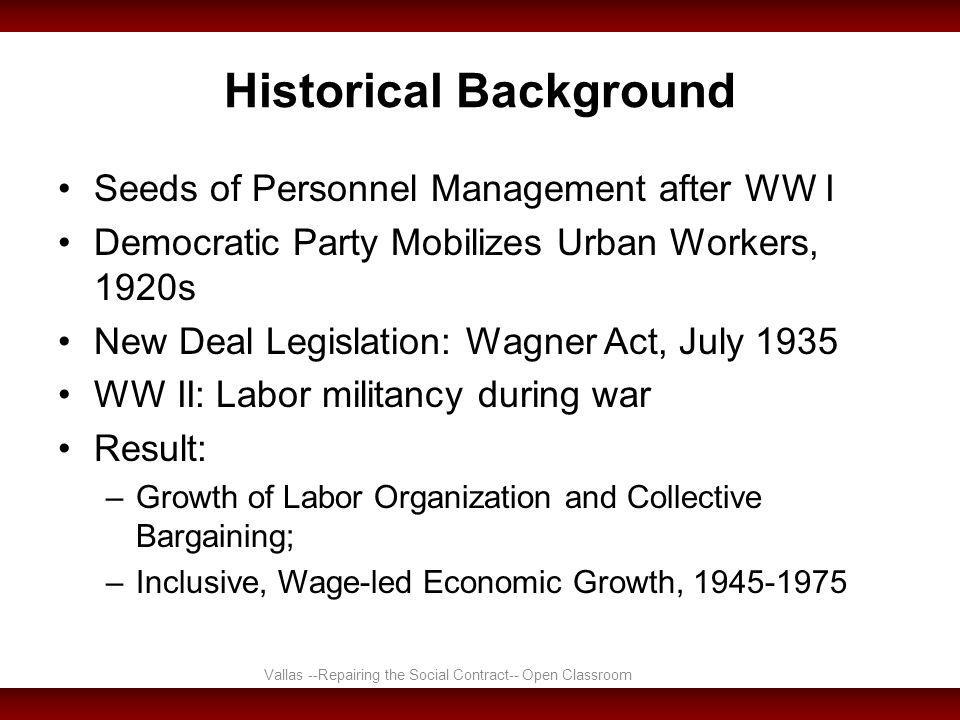 Historical Background

• Seeds of Personnel Management after WW I
• Democratic Party Mobilizes Urban Workers, 1920s
• New Deal Legislation: Wagner Act, July 1935
• WW II: Labor militancy during war
• Result:
– Growth of Labor Organization and Collective Bargaining;
– Inclusive, Wage-led Economic Growth, 1945-1975

Vallas --Repairing the Social Contract-- Open Classroom